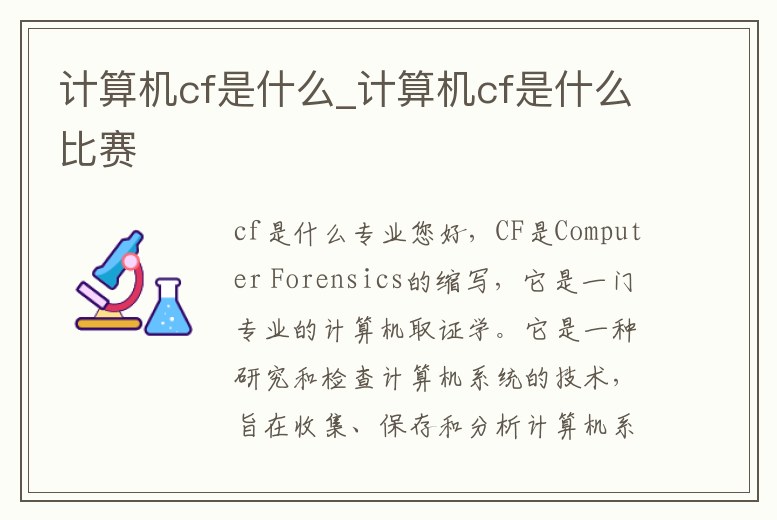 计算机cf是什么_计算机cf是什么比赛

cf是什么专业您好，CF是Computer Forensics的缩写，它是一门专业的计算机取证学。它是一种研究和检查计算机系统的技术，旨在收集、保存和分析计算机系